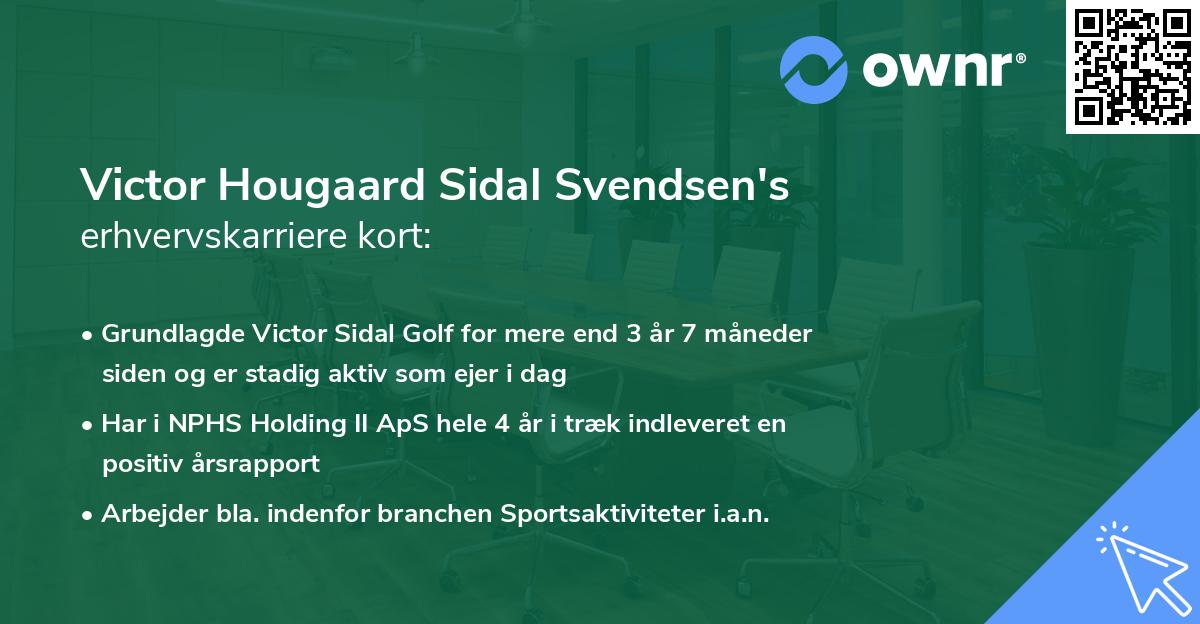 ownr®

Victor Hougaard Sidal Svendsen's
erhvervskarriere kort:

• Grundlagde Victor Sidal Golf for mere end 3 år 7 måneder siden og er stadig aktiv som ejer i dag
• Har i NPHS Holding II ApS hele 4 år i træk indleveret en positiv årsrapport
• Arbejder bla. indenfor branchen Sportsaktiviteter i.a.n.